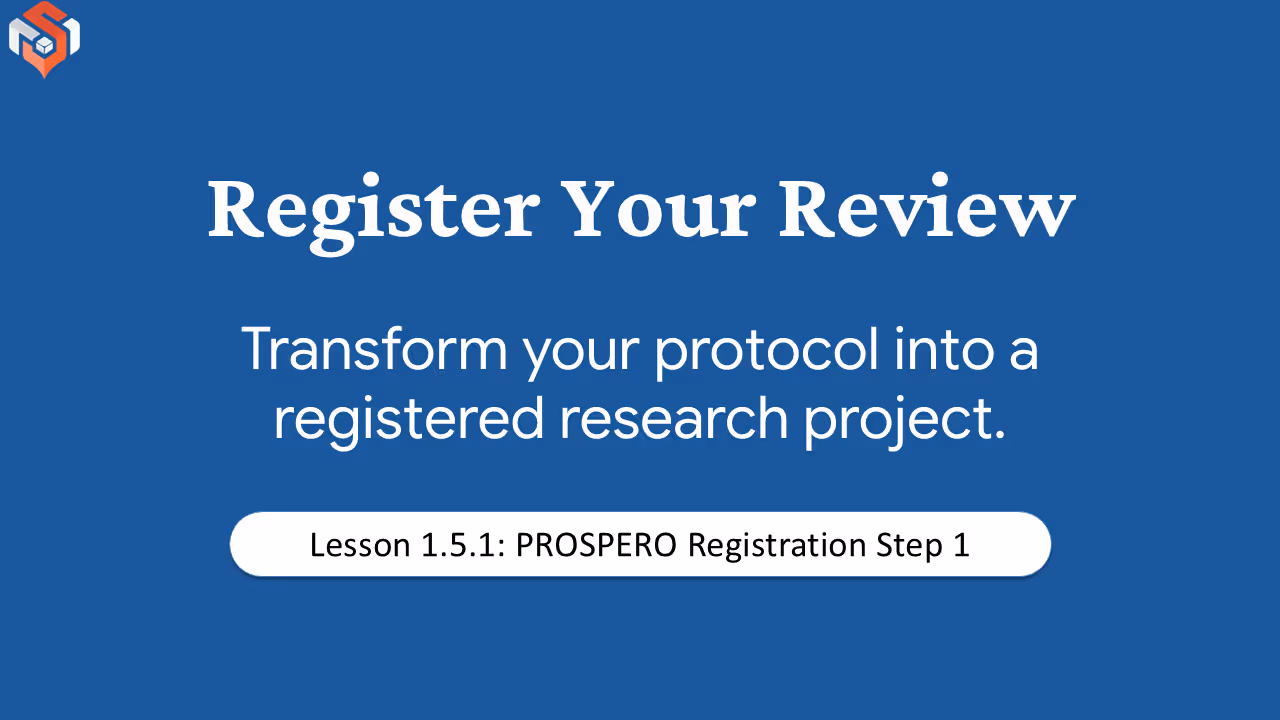 Register Your Review

Transform your protocol into a registered research project.

Lesson 1.5.1: PROSPERO Registration Step 1